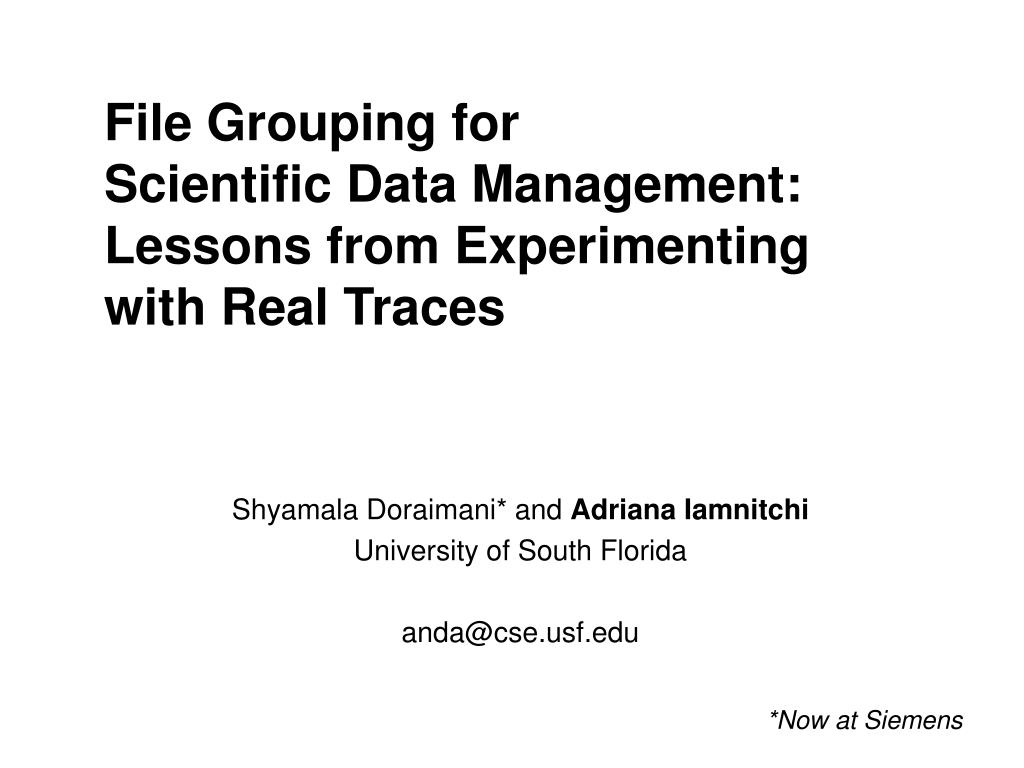 File Grouping for
Scientific Data Management:
Lessons from Experimenting
with Real Traces

Shyamala Doraimani* and Adriana Iamnitchi
University of South Florida

anda@cse.usf.edu

*Now at Siemens